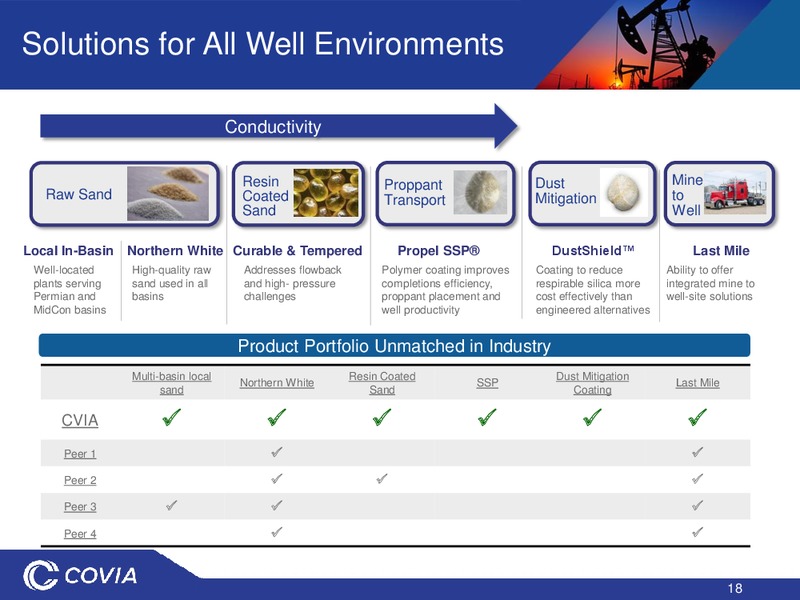 Solutions for All Well Environments

Conductivity

Raw Sand

Resin Coated Sand

Proppant Transport

Dust Mitigation

Mine to Well

Local In-Basin
Well-located plants serving Permian and MidCon basins

Northern White
High-quality raw sand used in all basins

Curable & Tempered
Addresses flowback and high- pressure challenges

Propel SSP®
Polymer coating improves completions efficiency, proppant placement and well productivity

DustShield™
Coating to reduce respirable silica more cost effectively than engineered alternatives

Last Mile
Ability to offer integrated mine to well-site solutions

Product Portfolio Unmatched in Industry

| | Multi-basin local sand | Northern White | Resin Coated Sand | SSP | Dust Mitigation Coating | Last Mile |
|---|---|---|---|---|---|---|
| CVIA | ✓ | ✓ | ✓ | ✓ | ✓ | ✓ |
| Peer 1 | | ✓ | | | | ✓ |
| Peer 2 | | ✓ | ✓ | | | ✓ |
| Peer 3 | ✓ | ✓ | | | | ✓ |
| Peer 4 | | ✓ | | | | ✓ |

COVIA

18